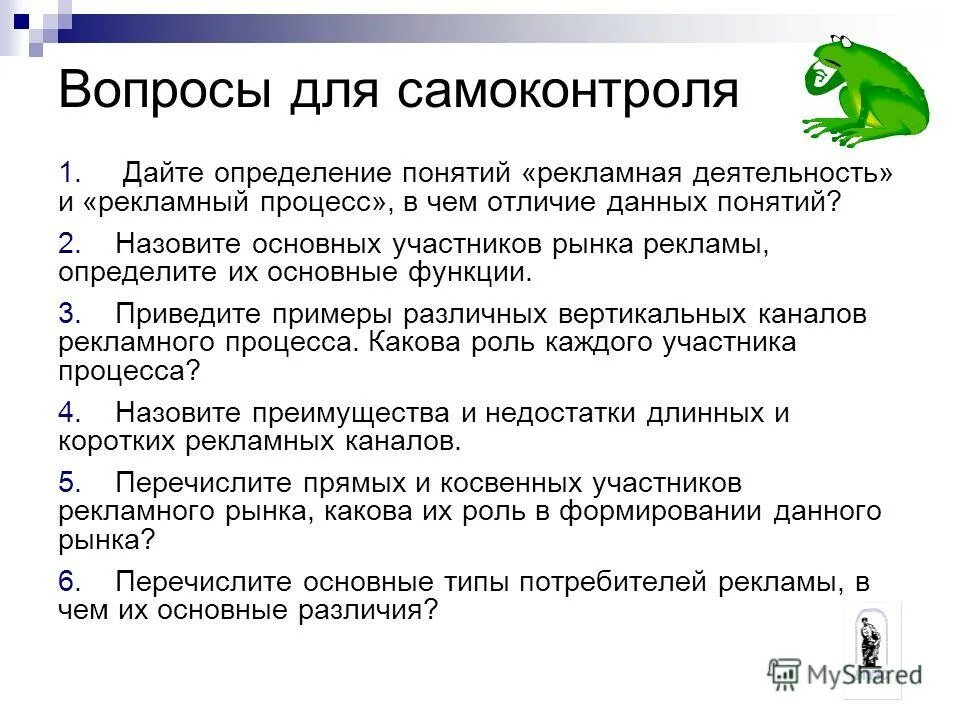 Вопросы для самоконтроля

1. Дайте определение понятий «рекламная деятельность» и «рекламный процесс», в чем отличие данных понятий?

2. Назовите основных участников рынка рекламы, определите их основные функции.

3. Приведите примеры различных вертикальных каналов рекламного процесса. Какова роль каждого участника процесса?

4. Назовите преимущества и недостатки длинных и коротких рекламных каналов.

5. Перечислите прямых и косвенных участников рекламного рынка, какова их роль в формировании данного рынка?

6. Перечислите основные типы потребителей рекламы, в чем их основные различия?

MyShared